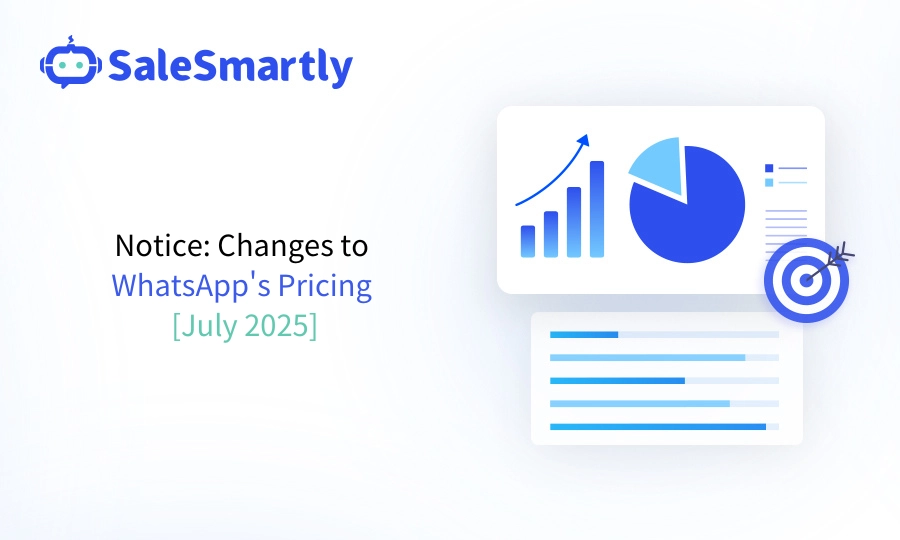 SaleSmartly

Notice: Changes to WhatsApp's Pricing [July 2025]